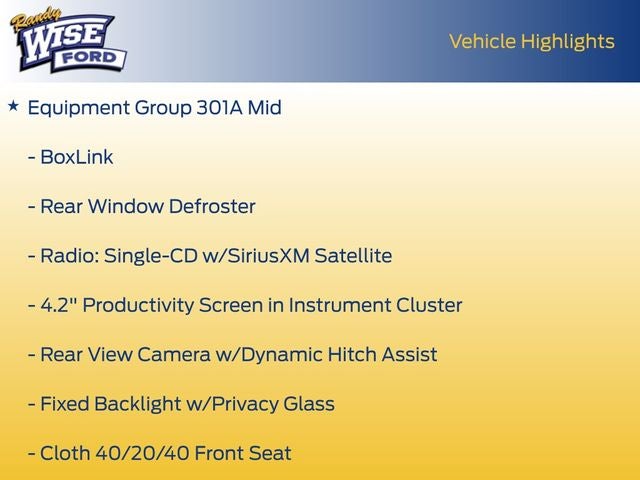 Randy WISE FORD

Vehicle Highlights

★ Equipment Group 301A Mid

- BoxLink

- Rear Window Defroster

- Radio: Single-CD w/SiriusXM Satellite

- 4.2" Productivity Screen in Instrument Cluster

- Rear View Camera w/Dynamic Hitch Assist

- Fixed Backlight w/Privacy Glass

- Cloth 40/20/40 Front Seat